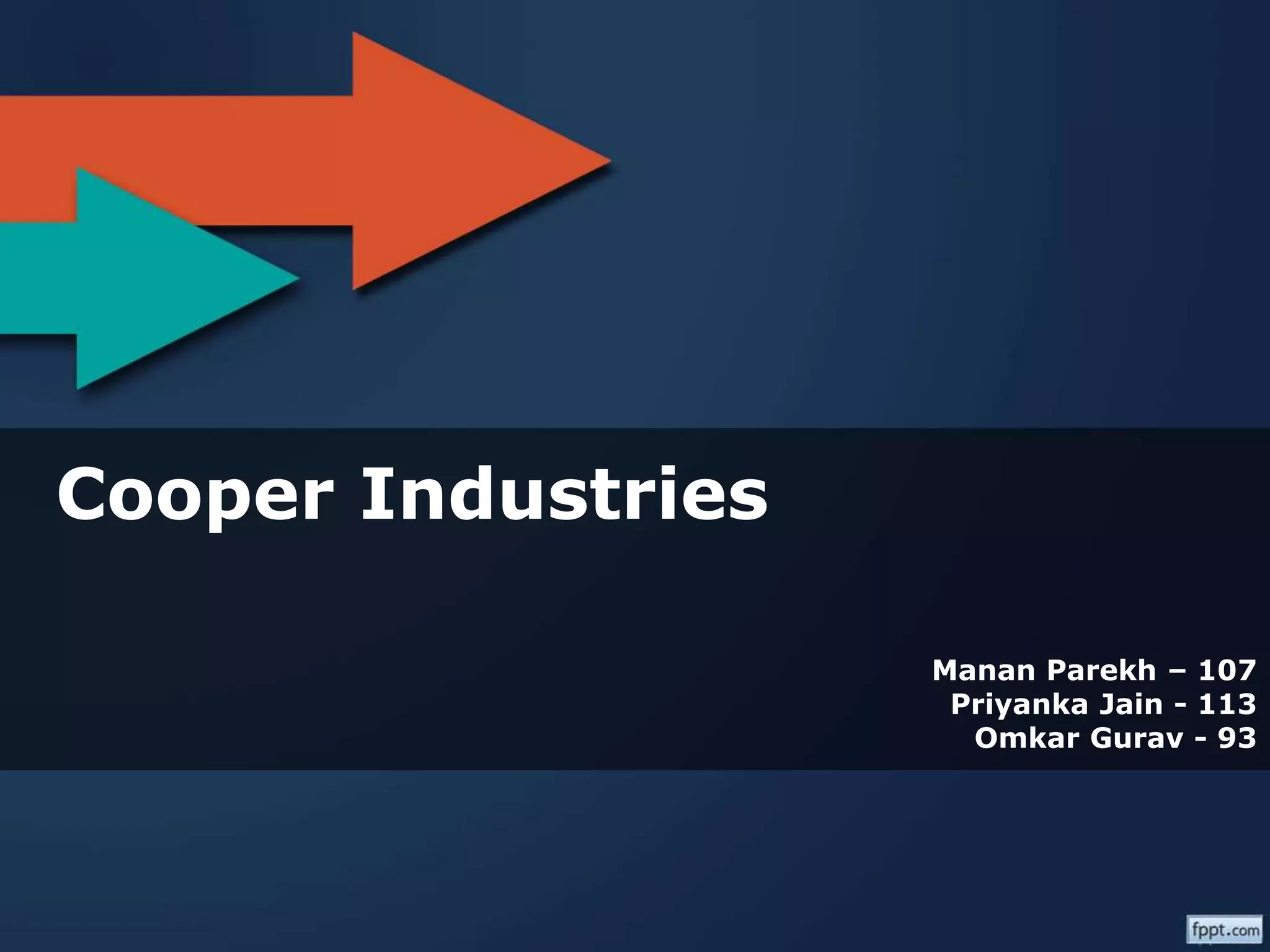 Cooper Industries

Manan Parekh – 107
Priyanka Jain - 113
Omkar Gurav - 93

fppt.com